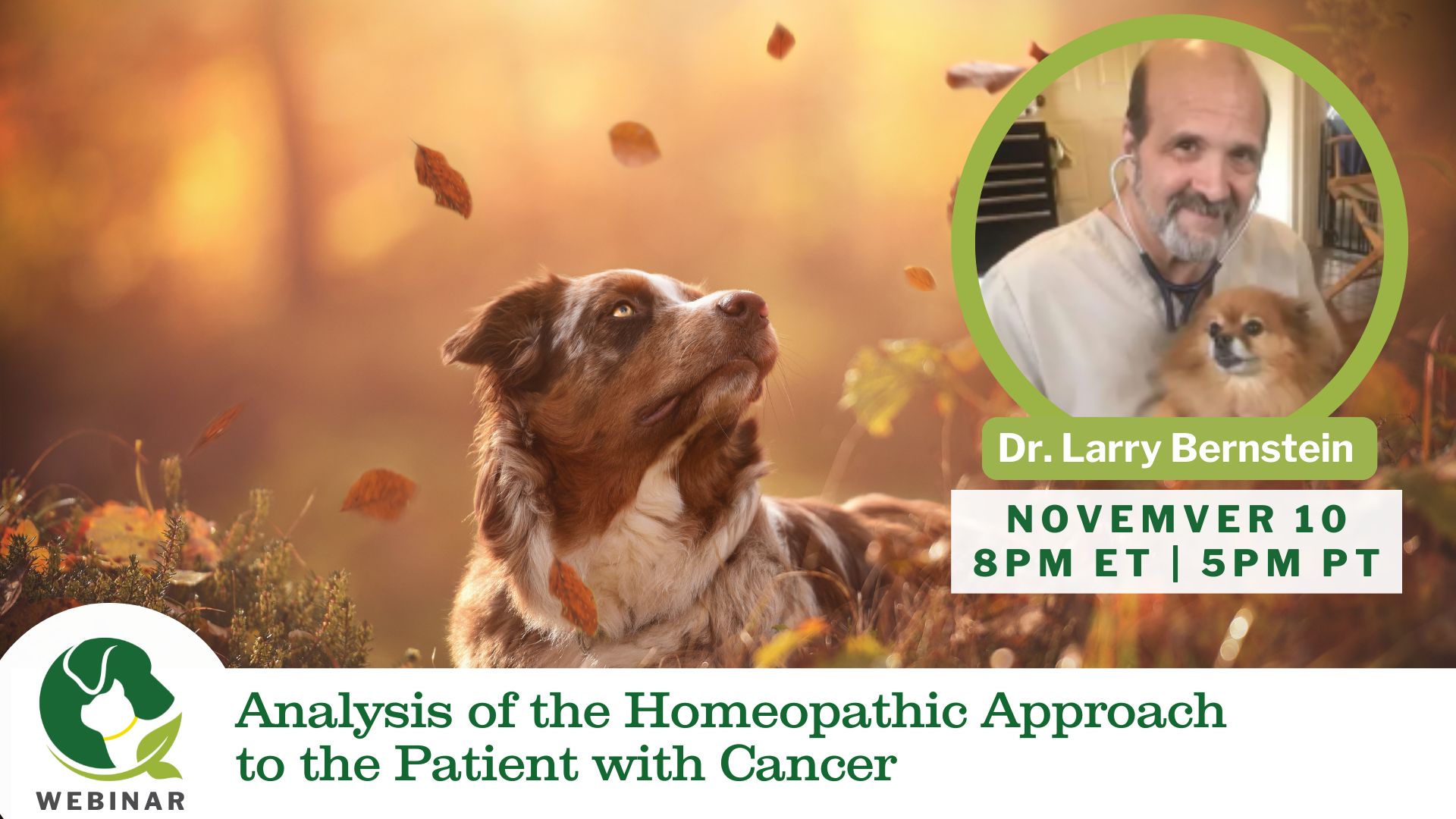 Dr. Larry Bernstein

NOVEMVER 10
8PM ET | 5PM PT

WEBINAR

Analysis of the Homeopathic Approach to the Patient with Cancer